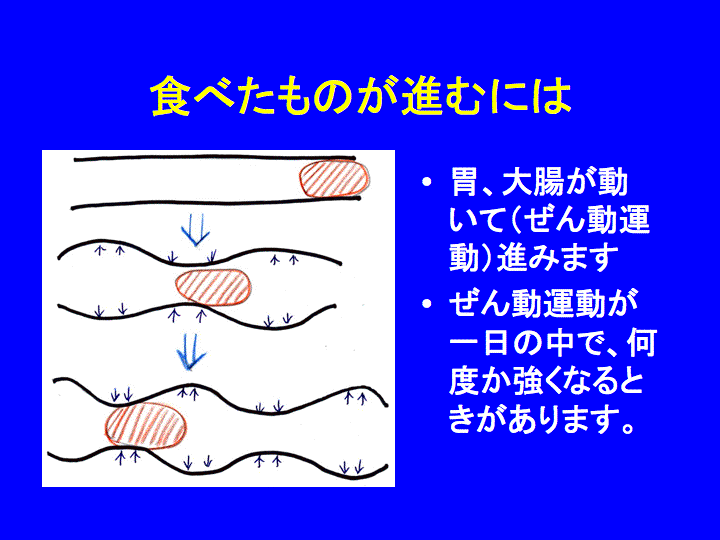 食べたものが進むには

• 胃、大腸が動いて（ぜん動運動）進みます

• ぜん動運動が一日の中で、何度か強くなるときがあります。